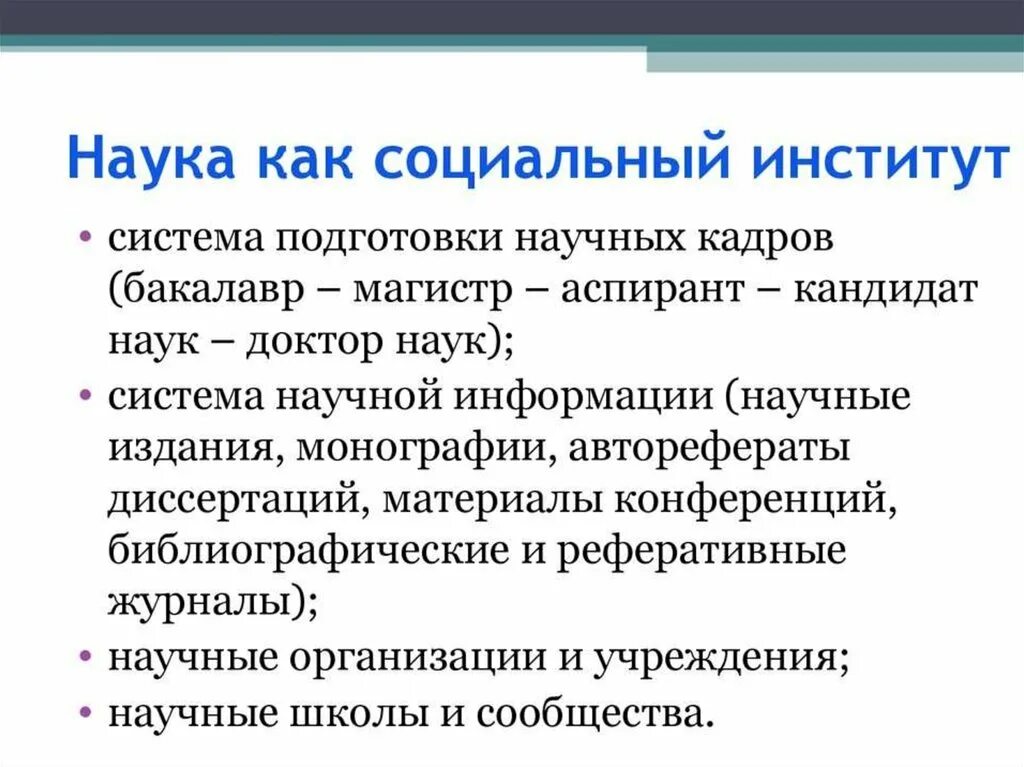 Наука как социальный институт

• система подготовки научных кадров (бакалавр – магистр – аспирант – кандидат наук – доктор наук);
• система научной информации (научные издания, монографии, авторефераты диссертаций, материалы конференций, библиографические и реферативные журналы);
• научные организации и учреждения;
• научные школы и сообщества.